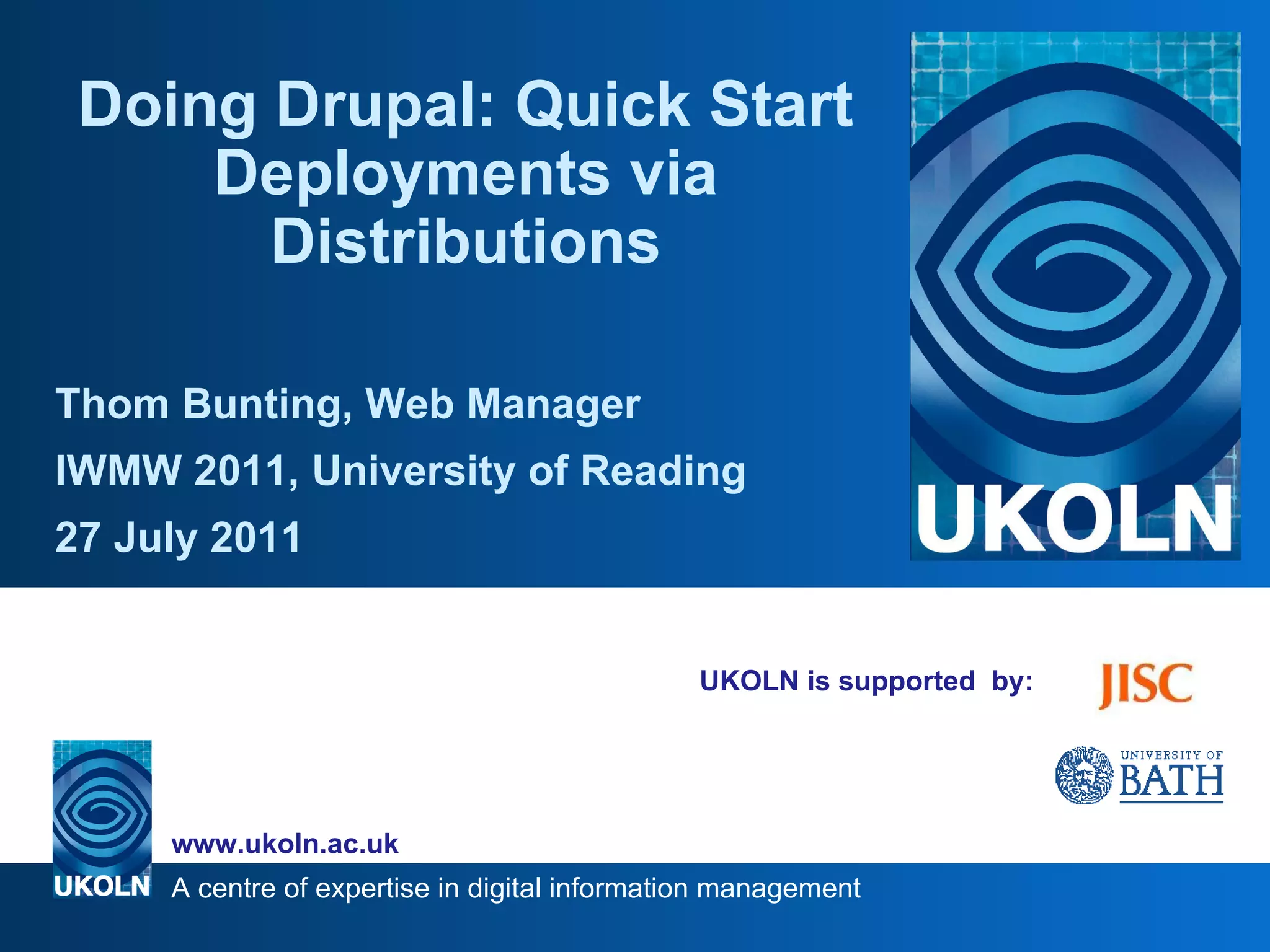 Doing Drupal: Quick Start Deployments via Distributions

Thom Bunting, Web Manager

IWMW 2011, University of Reading

27 July 2011

UKOLN

UKOLN is supported by:

JISC

UNIVERSITY OF BATH

UKOLN

www.ukoln.ac.uk

A centre of expertise in digital information management